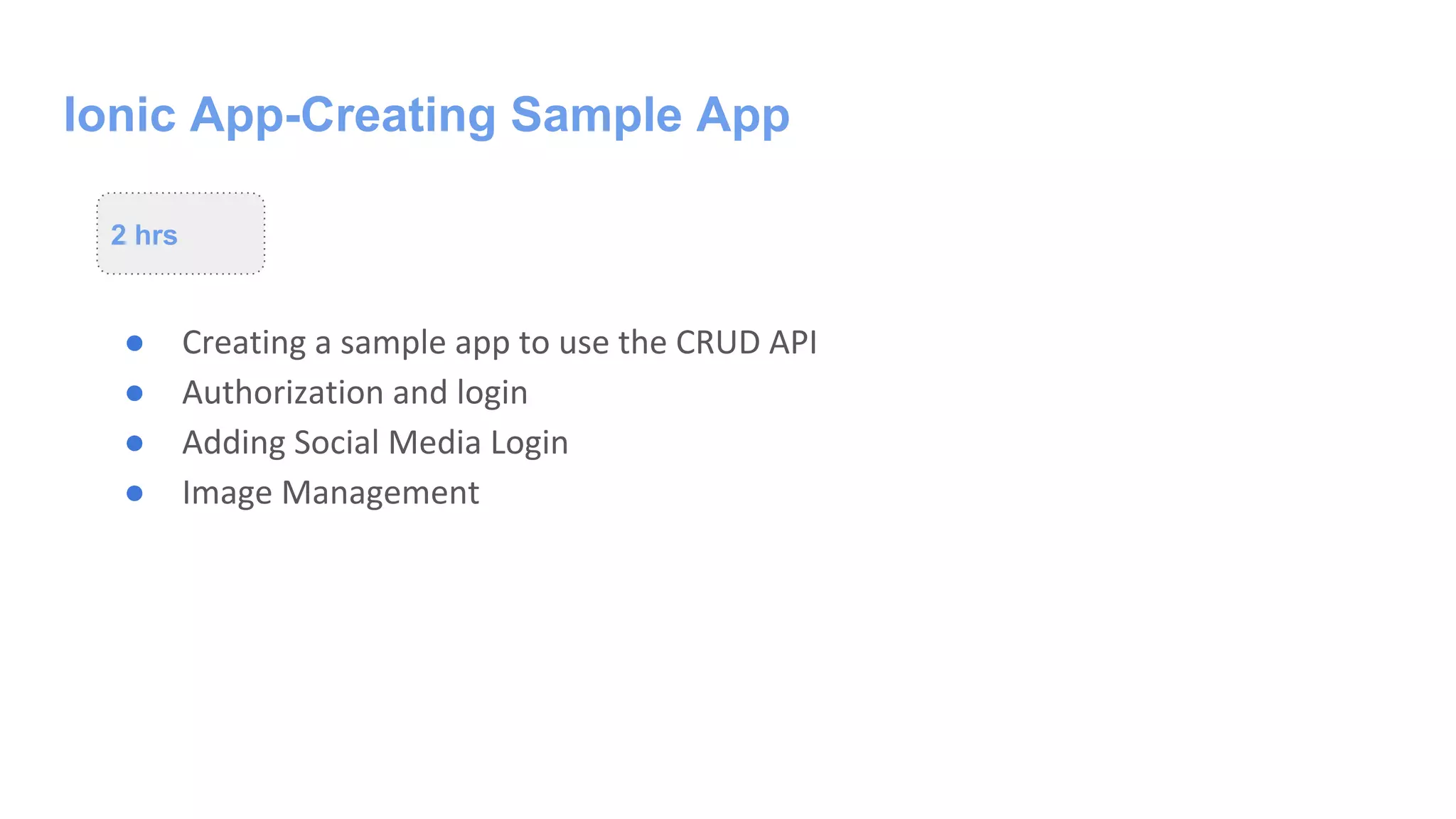 Ionic App-Creating Sample App

2 hrs

- Creating a sample app to use the CRUD API
- Authorization and login
- Adding Social Media Login
- Image Management